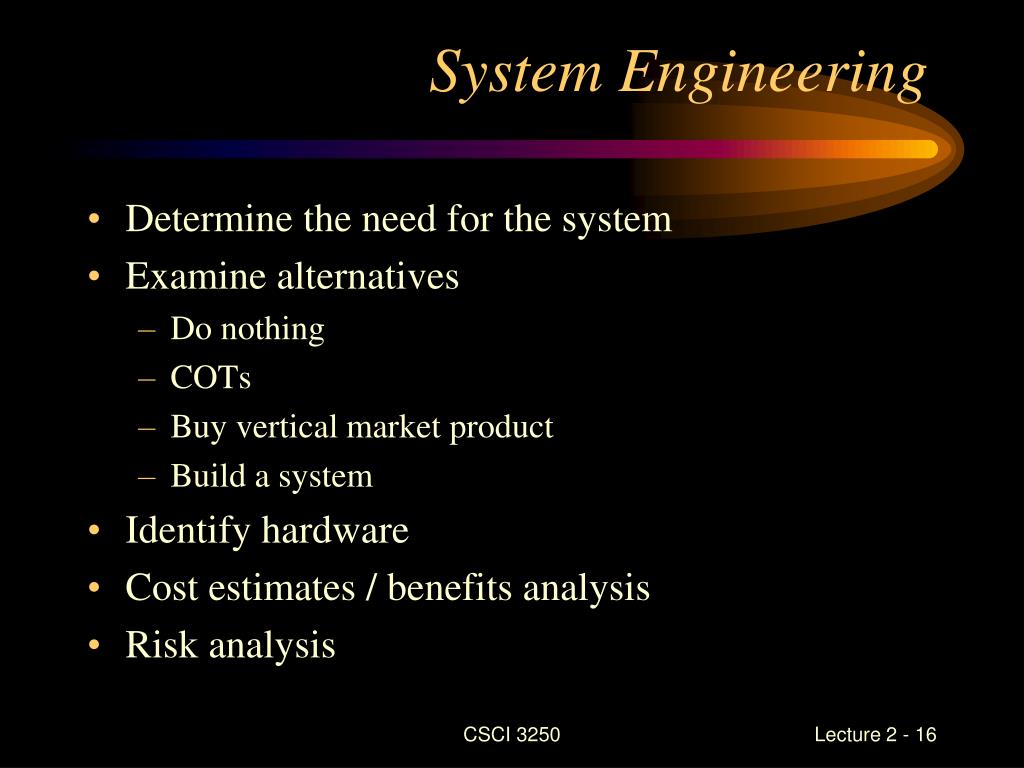 System Engineering

• Determine the need for the system
• Examine alternatives
  – Do nothing
  – COTs
  – Buy vertical market product
  – Build a system
• Identify hardware
• Cost estimates / benefits analysis
• Risk analysis

CSCI 3250

Lecture 2 - 16